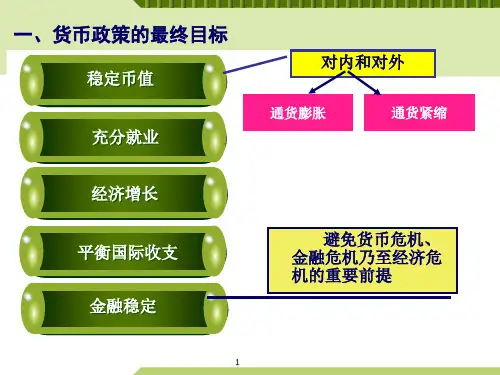 一、货币政策的最终目标

稳定币值

对内和对外

通货膨胀

通货紧缩

充分就业

经济增长

平衡国际收支

避免货币危机、金融危机乃至经济危机的重要前提

金融稳定

1